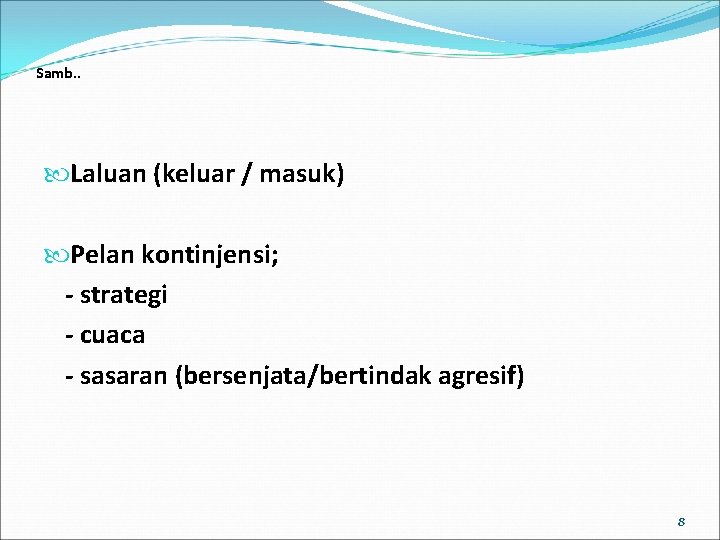 Samb..

Laluan (keluar / masuk)

Pelan kontinjensi;
- strategi
- cuaca
- sasaran (bersenjata/bertindak agresif)

8